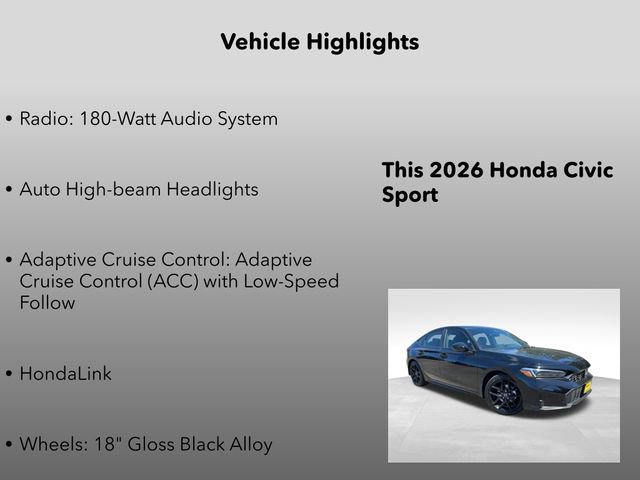 Vehicle Highlights

• Radio: 180-Watt Audio System

• Auto High-beam Headlights

• Adaptive Cruise Control: Adaptive Cruise Control (ACC) with Low-Speed Follow

• HondaLink

• Wheels: 18" Gloss Black Alloy

This 2026 Honda Civic Sport